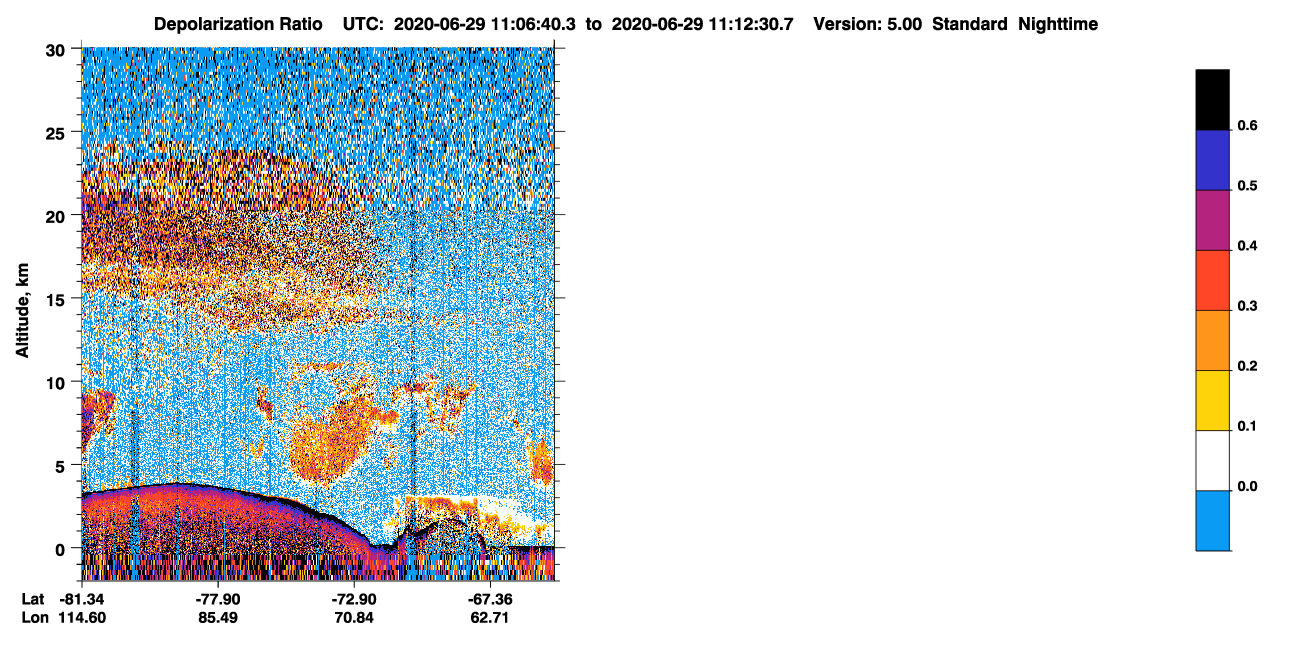 Depolarization Ratio UTC: 2020-06-29 11:06:40.3 to 2020-06-29 11:12:30.7 Version: 5.00 Standard Nighttime

Altitude, km

30
25
20
15
10
5
0

Lat -81.34 -77.90 -72.90 -67.36
Lon 114.60 85.49 70.84 62.71

0.6
0.5
0.4
0.3
0.2
0.1
0.0